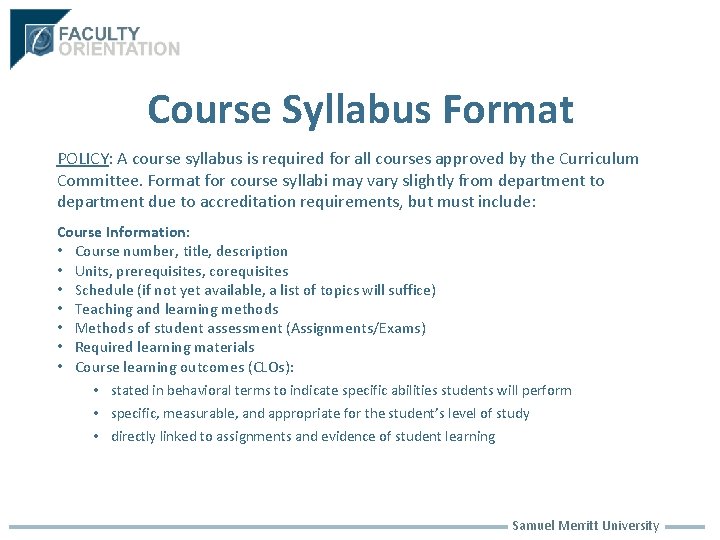 FACULTY
ORIENTATION

Course Syllabus Format

POLICY: A course syllabus is required for all courses approved by the Curriculum Committee. Format for course syllabi may vary slightly from department to department due to accreditation requirements, but must include:

Course Information:
• Course number, title, description
• Units, prerequisites, corequisites
• Schedule (if not yet available, a list of topics will suffice)
• Teaching and learning methods
• Methods of student assessment (Assignments/Exams)
• Required learning materials
• Course learning outcomes (CLOs):
  • stated in behavioral terms to indicate specific abilities students will perform
  • specific, measurable, and appropriate for the student's level of study
  • directly linked to assignments and evidence of student learning

Samuel Merritt University